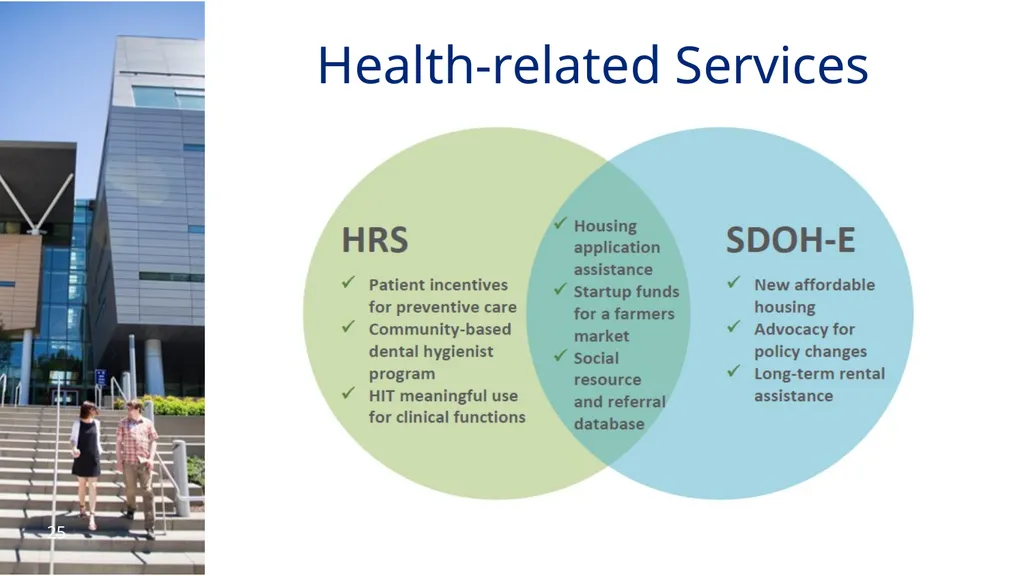 Health-related Services

HRS

✓ Patient incentives for preventive care
✓ Community-based dental hygienist program
✓ HIT meaningful use for clinical functions

✓ Housing application assistance
✓ Startup funds for a farmers market
✓ Social resource and referral database

SDOH-E

✓ New affordable housing
✓ Advocacy for policy changes
✓ Long-term rental assistance

25